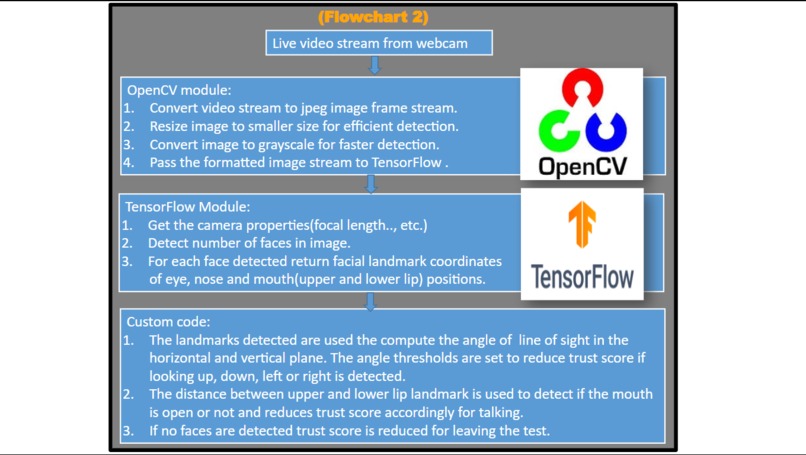 (Flowchart 2)

Live video stream from webcam

OpenCV module:
1. Convert video stream to jpeg image frame stream.
2. Resize image to smaller size for efficient detection.
3. Convert image to grayscale for faster detection.
4. Pass the formatted image stream to TensorFlow .

OpenCV

TensorFlow Module:
1. Get the camera properties(focal length.., etc.)
2. Detect number of faces in image.
3. For each face detected return facial landmark coordinates of eye, nose and mouth(upper and lower lip) positions.

TensorFlow

Custom code:
1. The landmarks detected are used the compute the angle of line of sight in the horizontal and vertical plane. The angle thresholds are set to reduce trust score if looking up, down, left or right is detected.
2. The distance between upper and lower lip landmark is used to detect if the mouth is open or not and reduces trust score accordingly for talking.
3. If no faces are detected trust score is reduced for leaving the test.